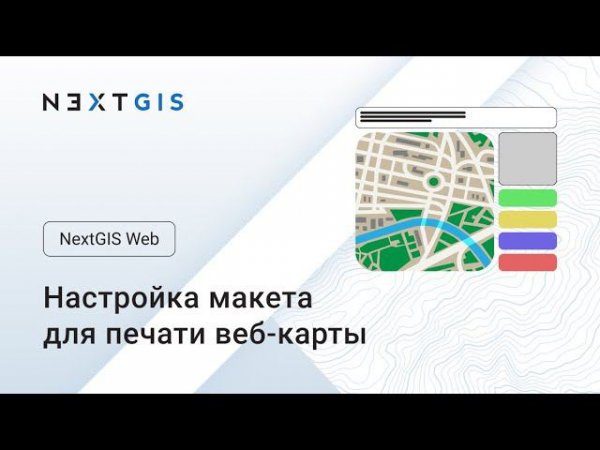 NEXTGIS

NextGIS Web

Настройка макета для печати веб-карты